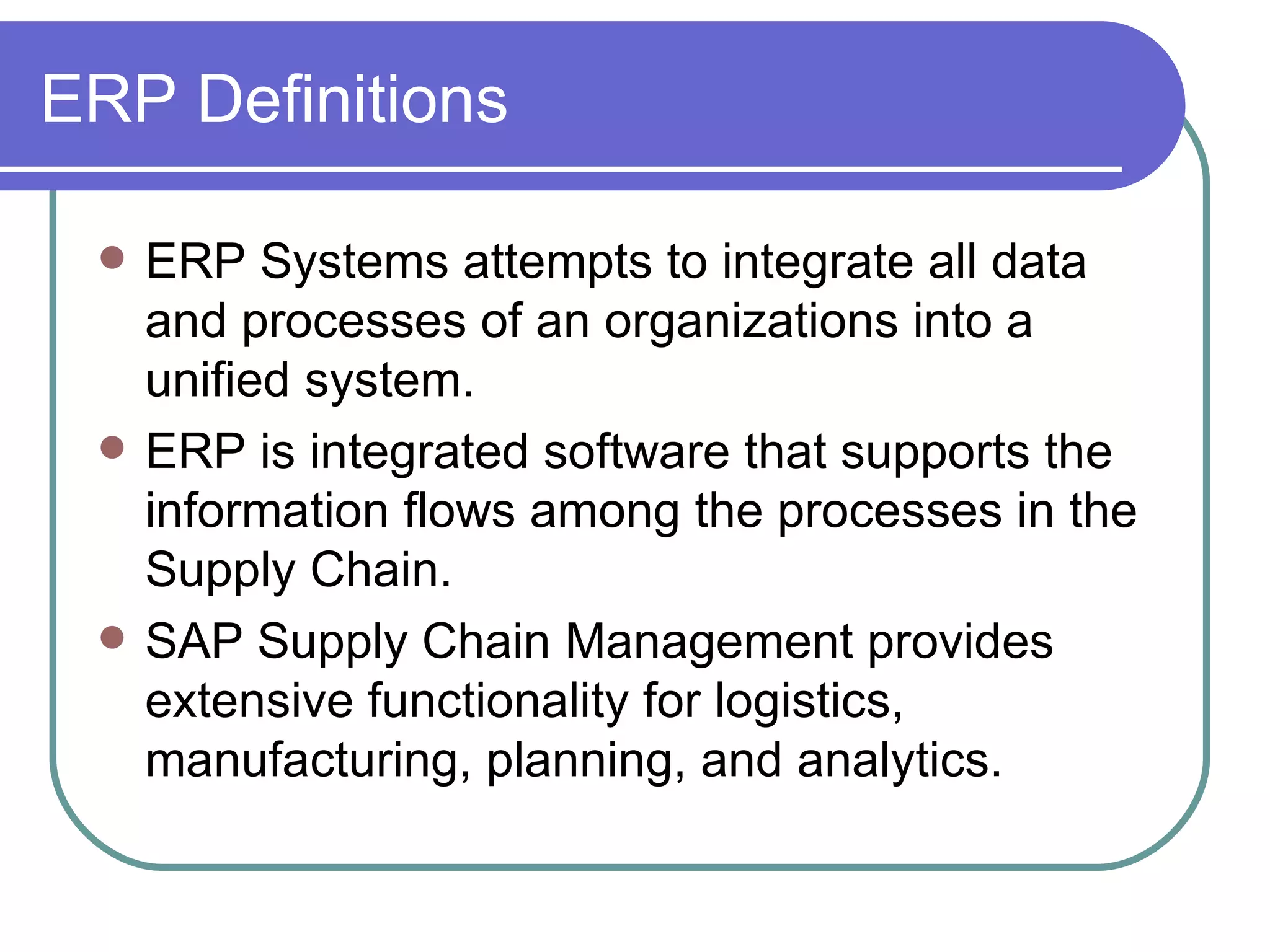 ERP Definitions

- ERP Systems attempts to integrate all data and processes of an organizations into a unified system.
- ERP is integrated software that supports the information flows among the processes in the Supply Chain.
- SAP Supply Chain Management provides extensive functionality for logistics, manufacturing, planning, and analytics.